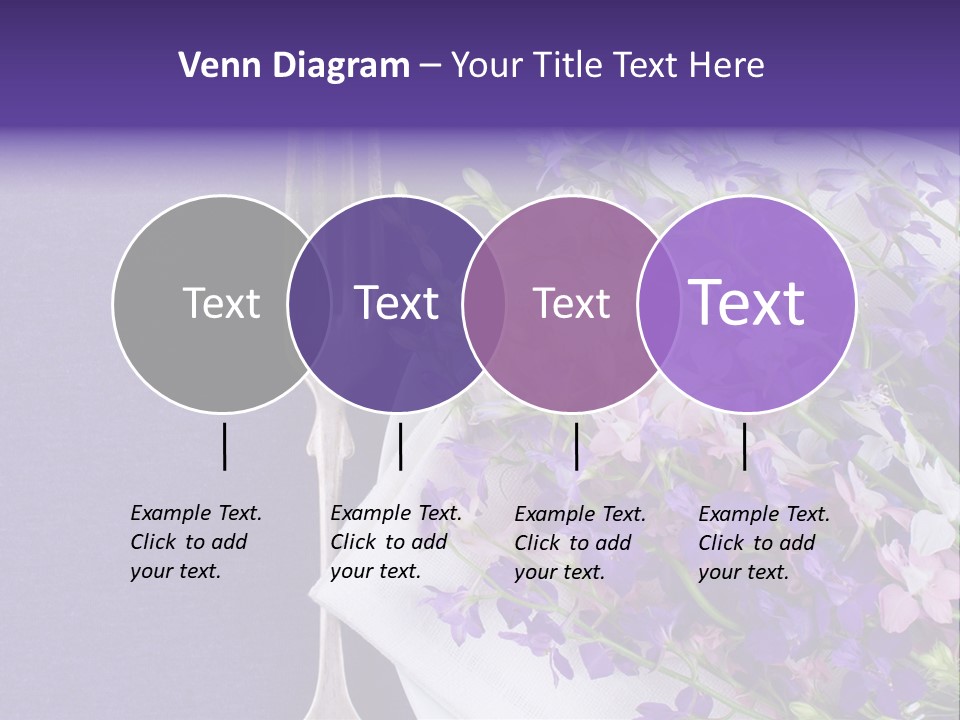 Venn Diagram – Your Title Text Here

Text

Text

Text

Text

Example Text. Click to add your text.

Example Text. Click to add your text.

Example Text. Click to add your text.

Example Text. Click to add your text.